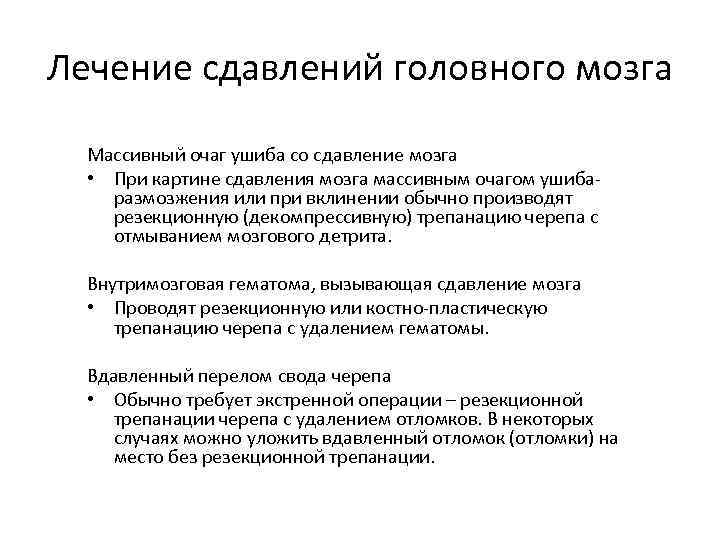 Лечение сдавлений головного мозга

Массивный очаг ушиба со сдавление мозга

• При картине сдавления мозга массивным очагом ушиба-размозжения или при вклинении обычно производят резекционную (декомпрессивную) трепанацию черепа с отмыванием мозгового детрита.

Внутримозговая гематома, вызывающая сдавление мозга

• Проводят резекционную или костно-пластическую трепанацию черепа с удалением гематомы.

Вдавленный перелом свода черепа

• Обычно требует экстренной операции – резекционной трепанации черепа с удалением отломков. В некоторых случаях можно уложить вдавленный отломок (отломки) на место без резекционной трепанации.